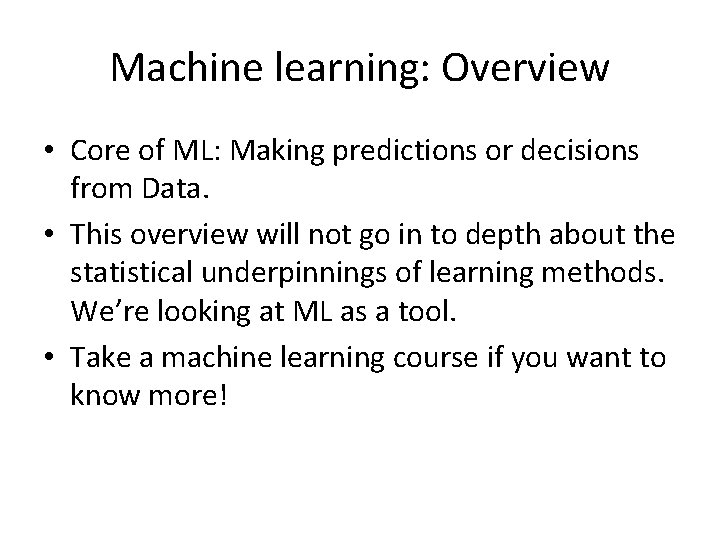 Machine learning: Overview

• Core of ML: Making predictions or decisions from Data.

• This overview will not go in to depth about the statistical underpinnings of learning methods. We're looking at ML as a tool.

• Take a machine learning course if you want to know more!